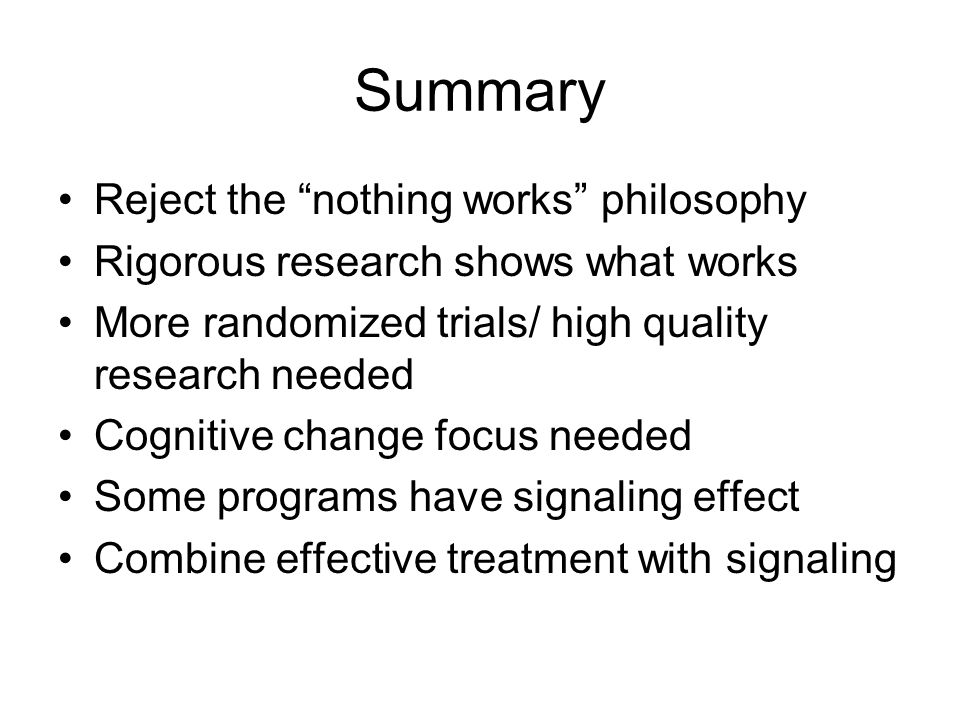 Summary

• Reject the “nothing works” philosophy
• Rigorous research shows what works
• More randomized trials/ high quality research needed
• Cognitive change focus needed
• Some programs have signaling effect
• Combine effective treatment with signaling